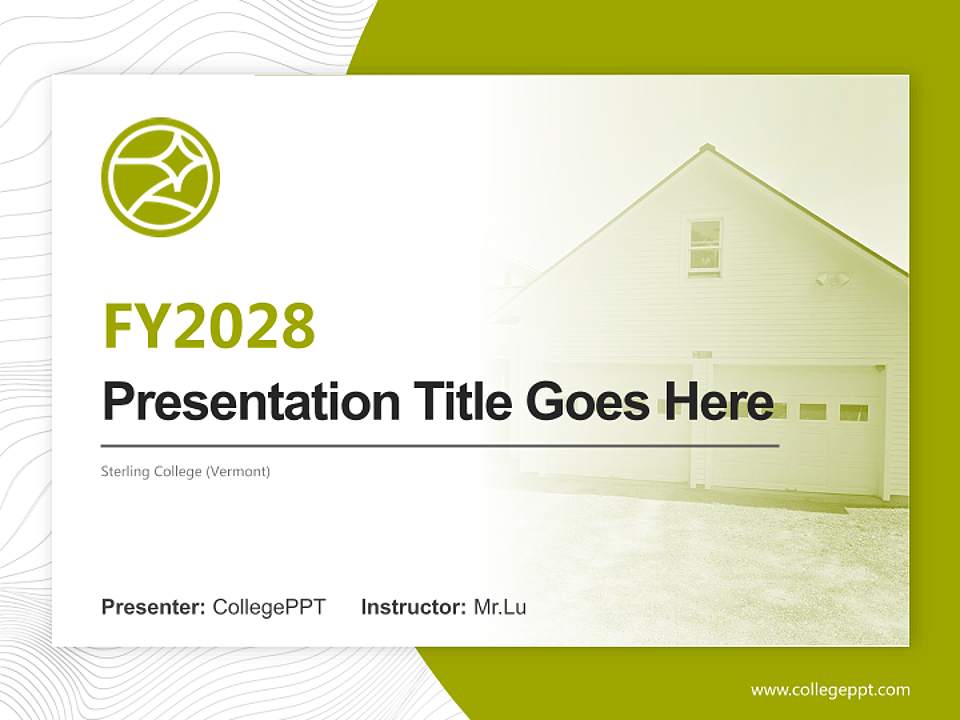 FY2028

Presentation Title Goes Here

Sterling College (Vermont)

Presenter: CollegePPT Instructor: Mr.Lu

www.collegeppt.com